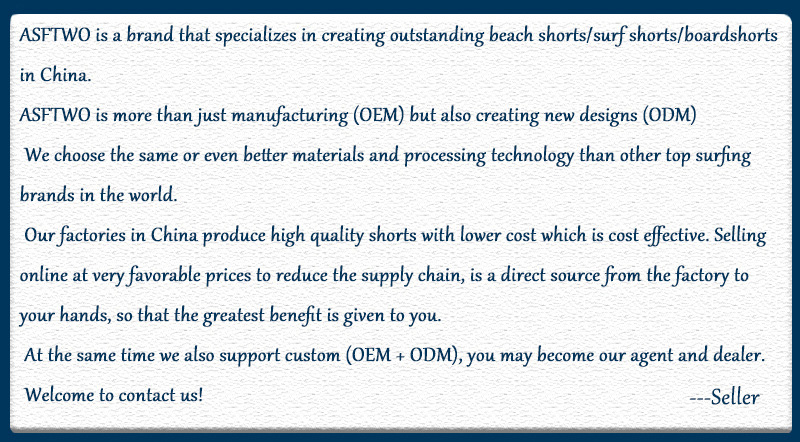 ASFTWO is a brand that specializes in creating outstanding beach shorts/surf shorts/boardshorts in China.
ASFTWO is more than just manufacturing (OEM) but also creating new designs (ODM)
We choose the same or even better materials and processing technology than other top surfing brands in the world.
Our factories in China produce high quality shorts with lower cost which is cost effective. Selling online at very favorable prices to reduce the supply chain, is a direct source from the factory to your hands, so that the greatest benefit is given to you.
At the same time we also support custom (OEM + ODM), you may become our agent and dealer.
Welcome to contact us!
---Seller